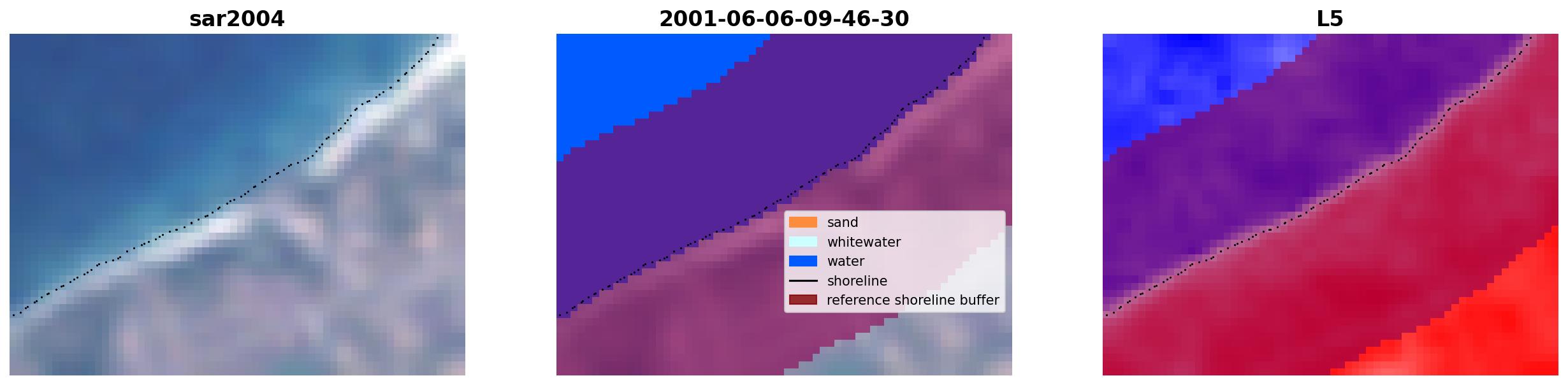 sar2004

2001-06-06-09-46-30

sand
whitewater
water
shoreline
reference shoreline buffer

L5